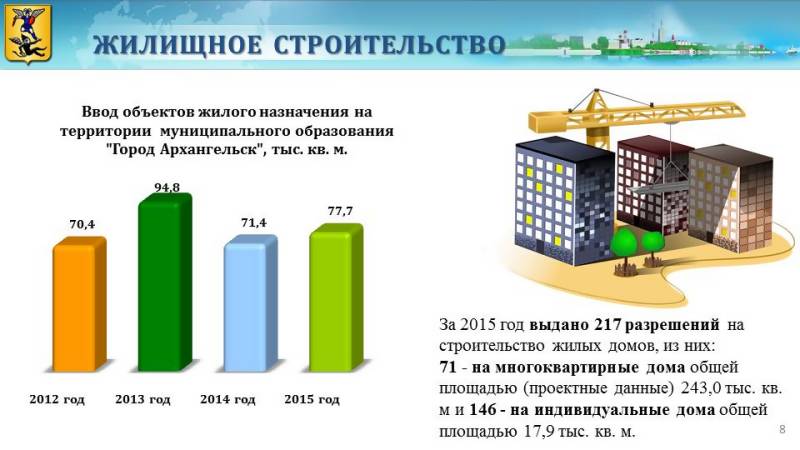 ЖИЛИЩНОЕ СТРОИТЕЛЬСТВО

Ввод объектов жилого назначения на территории муниципального образования "Город Архангельск", тыс. кв. м.

70,4
94,8
71,4
77,7

2012 год
2013 год
2014 год
2015 год

За 2015 год выдано 217 разрешений на строительство жилых домов, из них:
71 - на многоквартирные дома общей площадью (проектные данные) 243,0 тыс. кв. м и 146 - на индивидуальные дома общей площадью 17,9 тыс. кв. м.

8